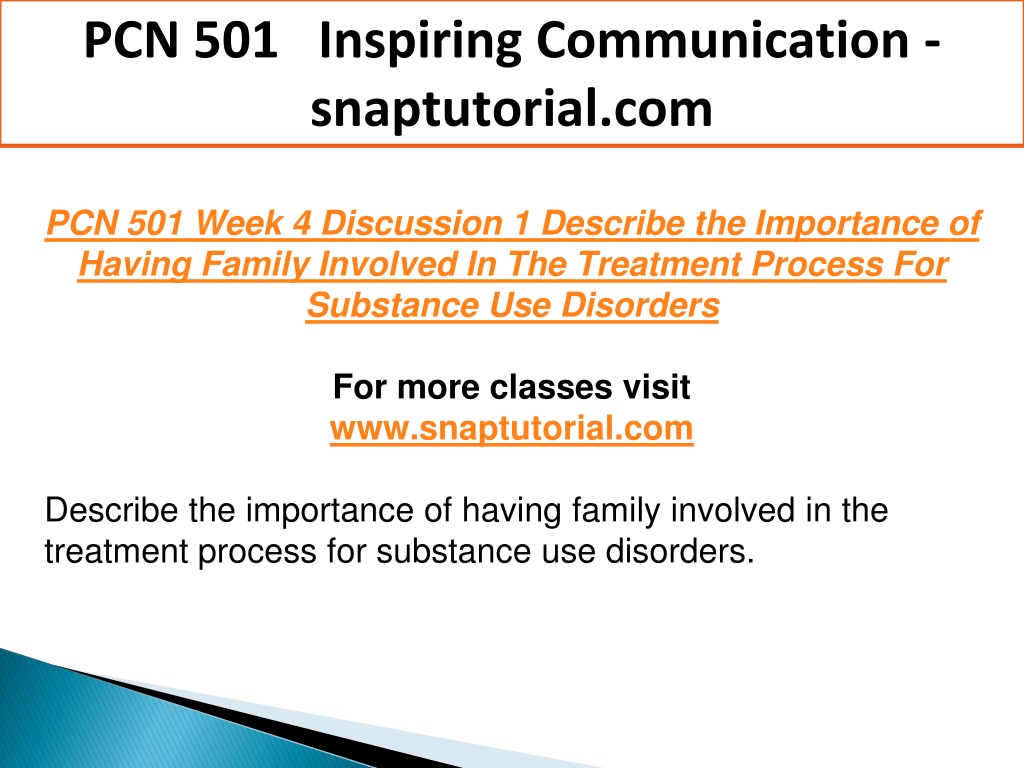 PCN 501 Inspiring Communication - snaptutorial.com

PCN 501 Week 4 Discussion 1 Describe the Importance of Having Family Involved In The Treatment Process For Substance Use Disorders

For more classes visit
www.snaptutorial.com

Describe the importance of having family involved in the treatment process for substance use disorders.